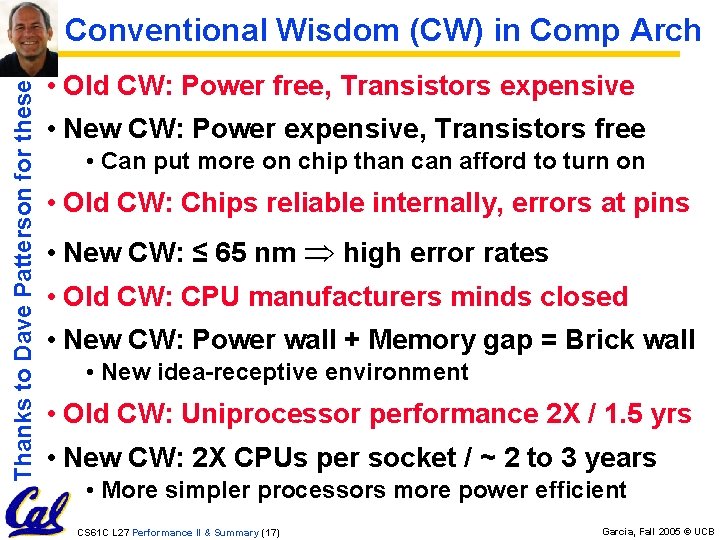 Conventional Wisdom (CW) in Comp Arch

Thanks to Dave Patterson for these

• Old CW: Power free, Transistors expensive

• New CW: Power expensive, Transistors free

• Can put more on chip than can afford to turn on

• Old CW: Chips reliable internally, errors at pins

• New CW: ≤ 65 nm $\Rightarrow$ high error rates

• Old CW: CPU manufacturers minds closed

• New CW: Power wall + Memory gap = Brick wall

• New idea-receptive environment

• Old CW: Uniprocessor performance 2X / 1.5 yrs

• New CW: 2X CPUs per socket / ~ 2 to 3 years

• More simpler processors more power efficient

Cal

CS61C L27 Performance II & Summary (17)

Garcia, Fall 2005 © UCB